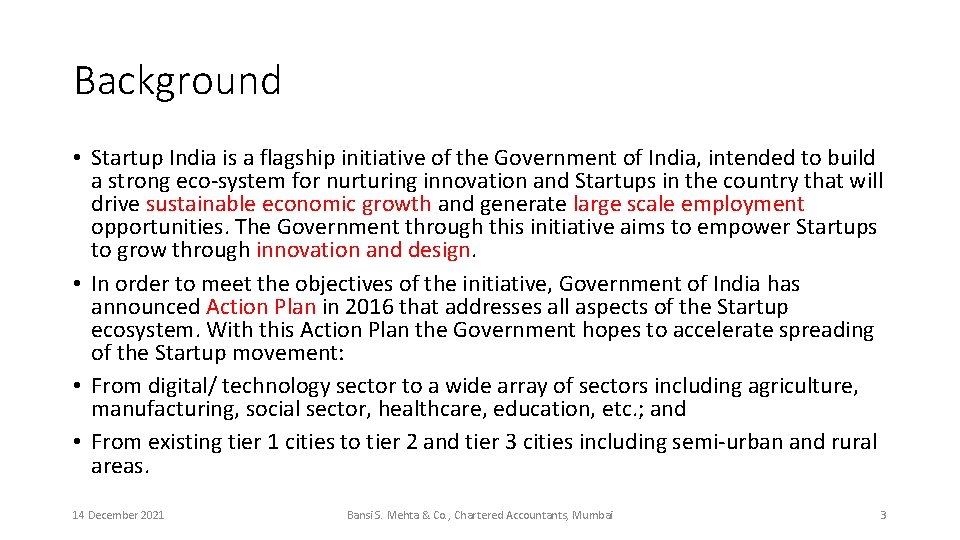 Background

• Startup India is a flagship initiative of the Government of India, intended to build a strong eco-system for nurturing innovation and Startups in the country that will drive sustainable economic growth and generate large scale employment opportunities. The Government through this initiative aims to empower Startups to grow through innovation and design.
• In order to meet the objectives of the initiative, Government of India has announced Action Plan in 2016 that addresses all aspects of the Startup ecosystem. With this Action Plan the Government hopes to accelerate spreading of the Startup movement:
• From digital/ technology sector to a wide array of sectors including agriculture, manufacturing, social sector, healthcare, education, etc.; and
• From existing tier 1 cities to tier 2 and tier 3 cities including semi-urban and rural areas.

14 December 2021

Bansi S. Mehta & Co., Chartered Accountants, Mumbai

3